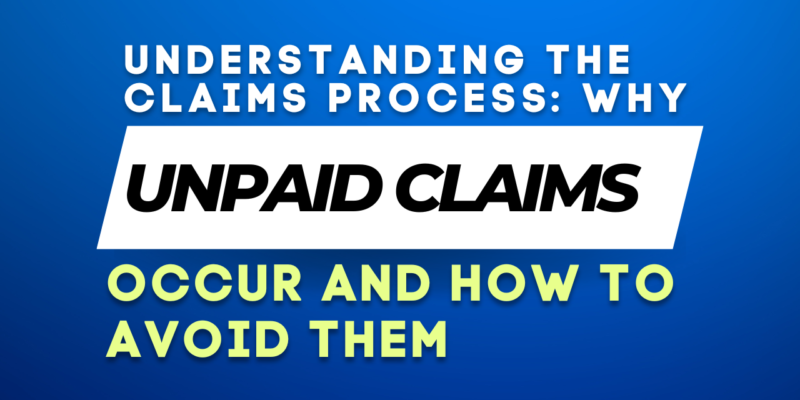 UNDERSTANDING THE CLAIMS PROCESS: WHY

UNPAID CLAIMS

OCCUR AND HOW TO AVOID THEM